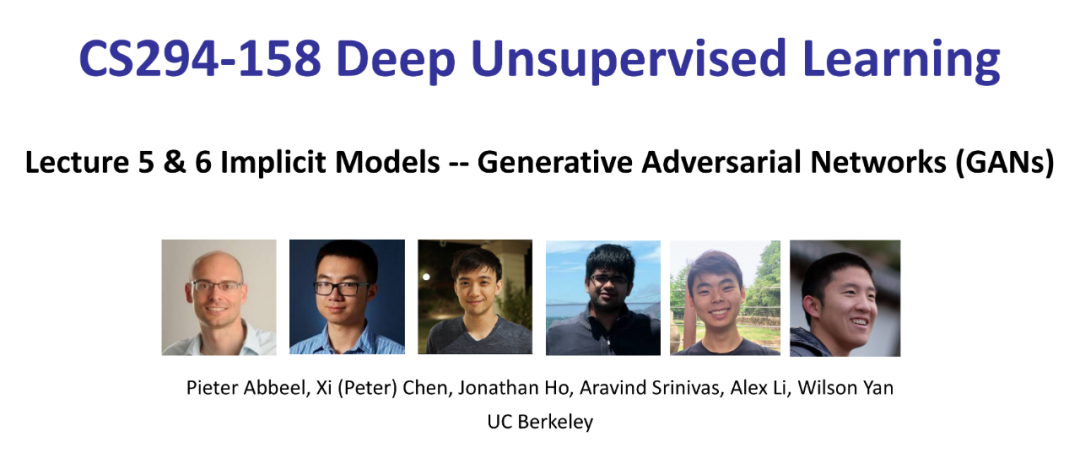 CS294-158 Deep Unsupervised Learning

Lecture 5 & 6 Implicit Models -- Generative Adversarial Networks (GANs)

Pieter Abbeel, Xi (Peter) Chen, Jonathan Ho, Aravind Srinivas, Alex Li, Wilson Yan
UC Berkeley